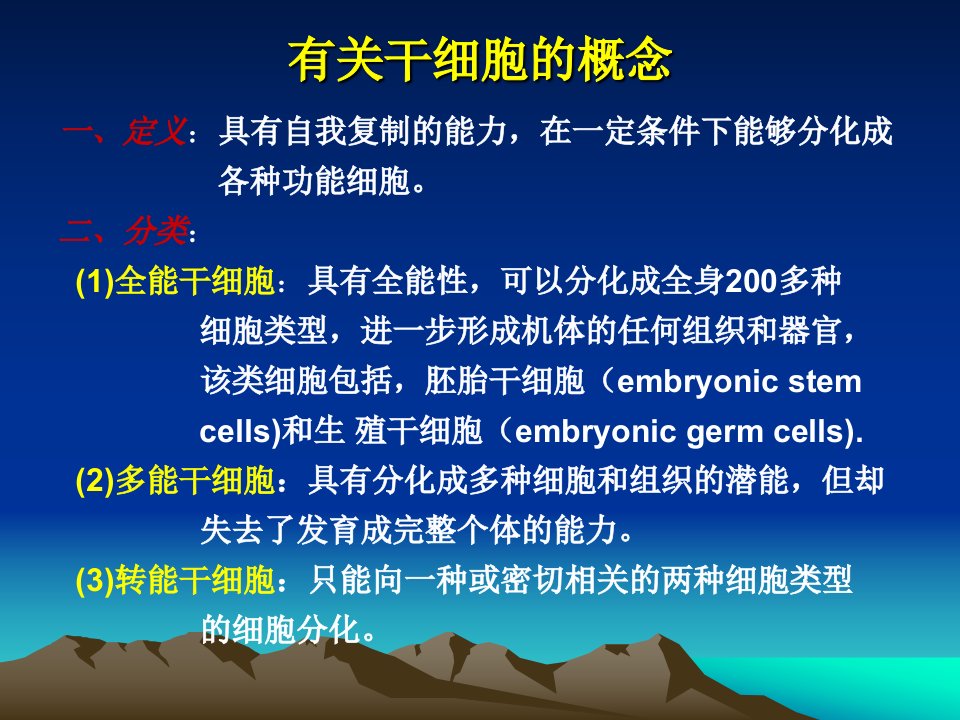 有关干细胞的概念

一、定义：具有自我复制的能力，在一定条件下能够分化成各种功能细胞。

二、分类：

(1)全能干细胞：具有全能性，可以分化成全身200多种细胞类型，进一步形成机体的任何组织和器官，该类细胞包括，胚胎干细胞（embryonic stem cells)和生 殖干细胞（embryonic germ cells).

(2)多能干细胞：具有分化成多种细胞和组织的潜能，但却失去了发育成完整个体的能力。

(3)转能干细胞：只能向一种或密切相关的两种细胞类型的细胞分化。